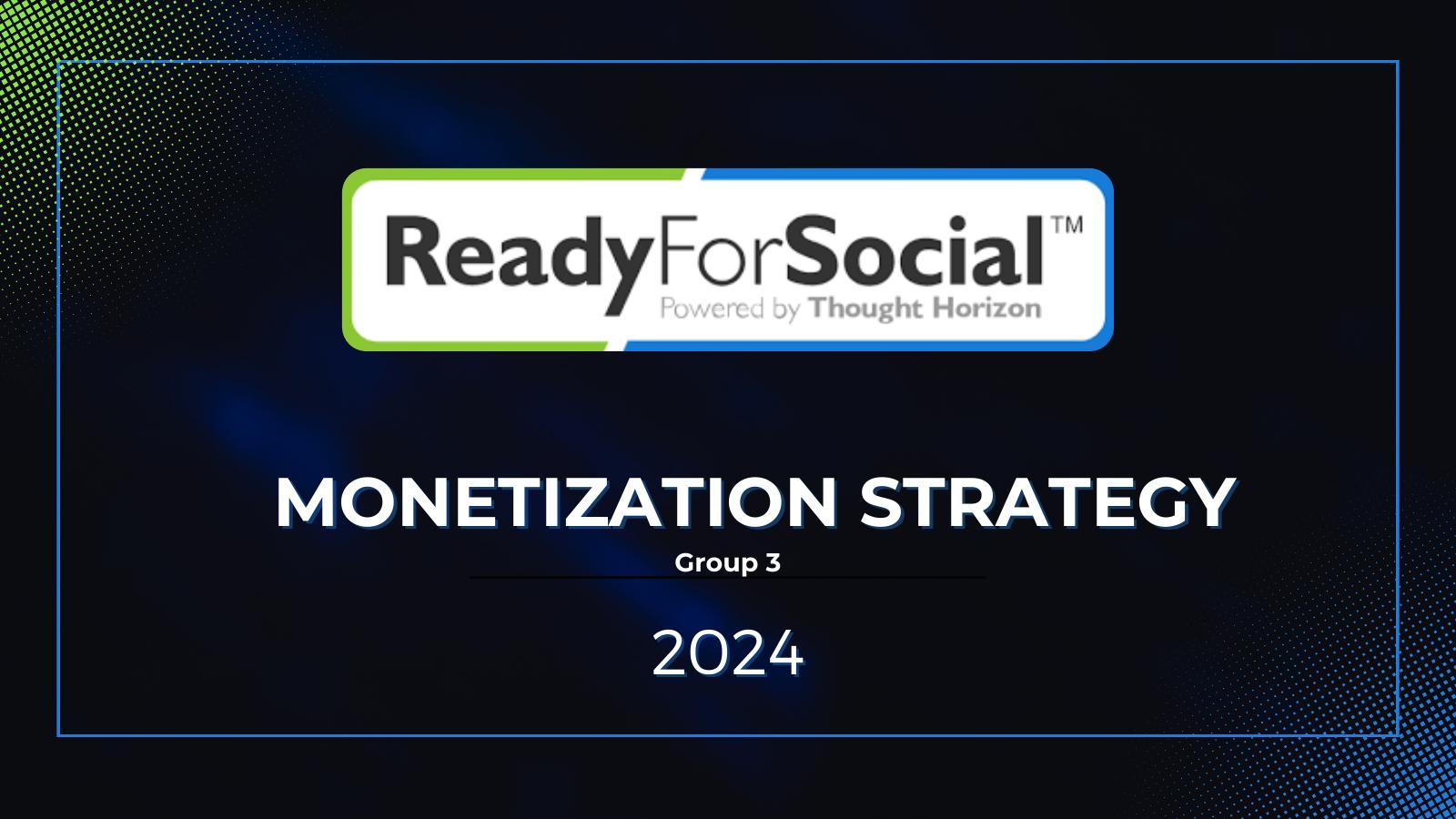 ReadyForSocial™
Powered by Thought Horizon

MONETIZATION STRATEGY
Group 3

2024